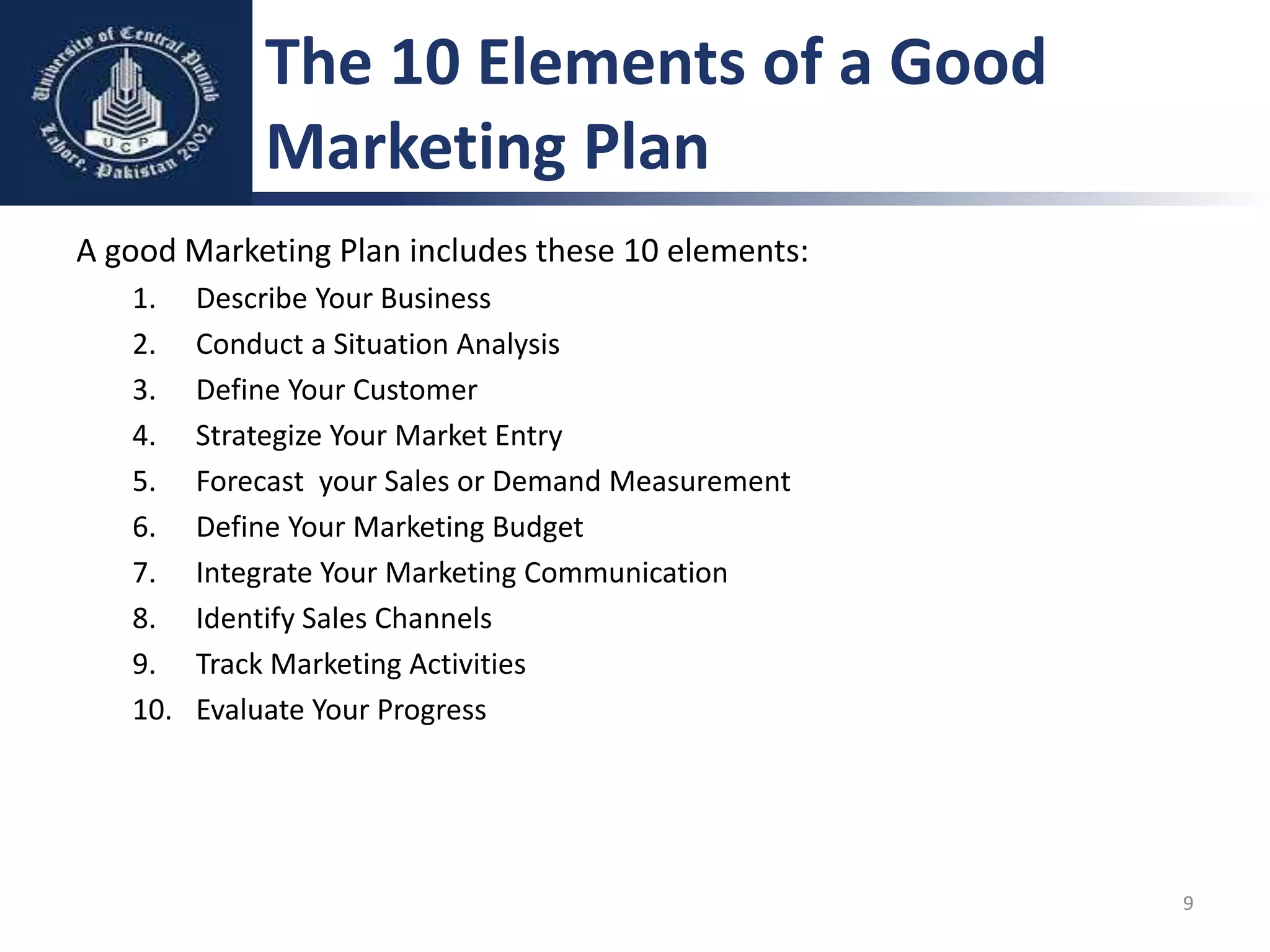 University of Central Punjab
UCP
Lahore, Pakistan 2002

The 10 Elements of a Good Marketing Plan

A good Marketing Plan includes these 10 elements:

1. Describe Your Business
2. Conduct a Situation Analysis
3. Define Your Customer
4. Strategize Your Market Entry
5. Forecast your Sales or Demand Measurement
6. Define Your Marketing Budget
7. Integrate Your Marketing Communication
8. Identify Sales Channels
9. Track Marketing Activities
10. Evaluate Your Progress

9